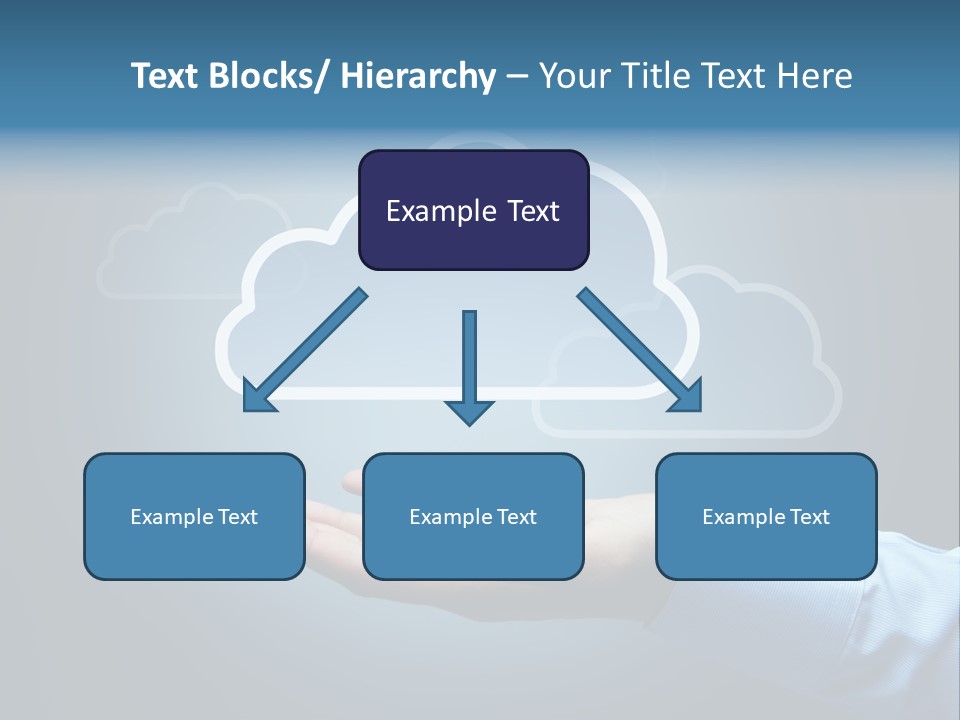 Text Blocks/ Hierarchy – Your Title Text Here

Example Text

Example Text

Example Text

Example Text